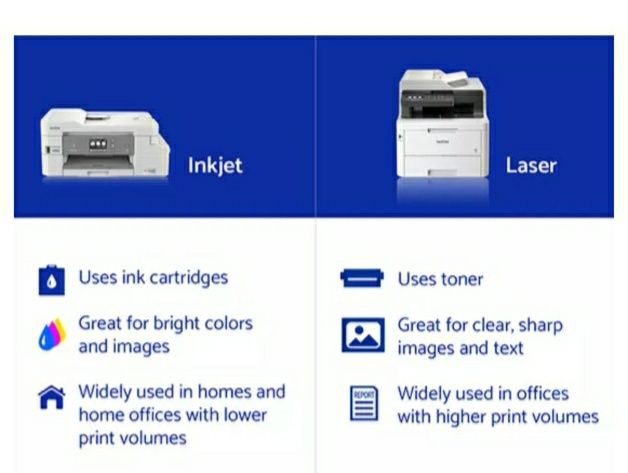 Inkjet

Uses ink cartridges

Great for bright colors and images

Widely used in homes and home offices with lower print volumes

Laser

Uses toner

Great for clear, sharp images and text

REPORT

Widely used in offices with higher print volumes